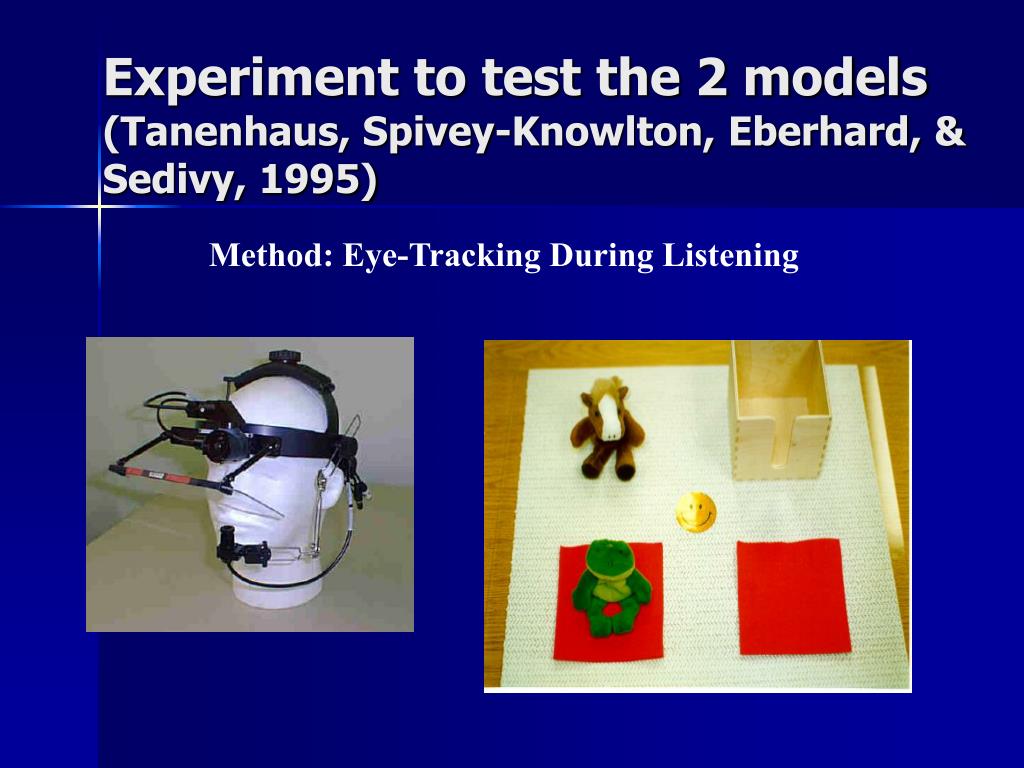 Experiment to test the 2 models
(Tanenhaus, Spivey-Knowlton, Eberhard, & Sedivy, 1995)

Method: Eye-Tracking During Listening